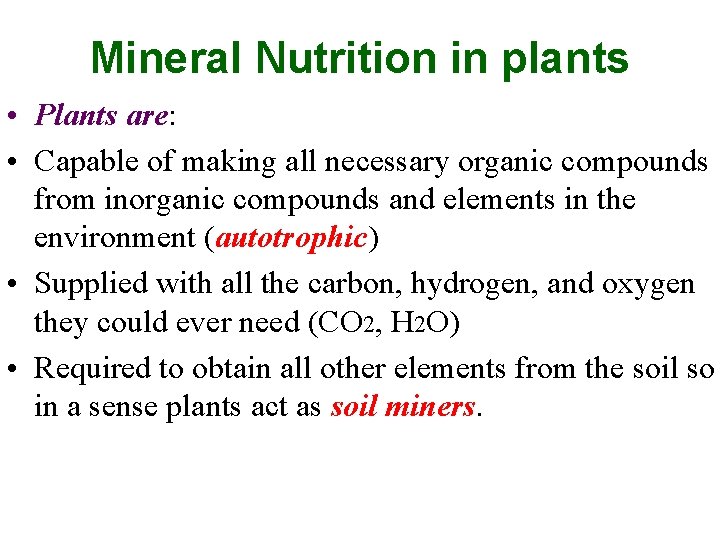 Mineral Nutrition in plants

• Plants are:

• Capable of making all necessary organic compounds from inorganic compounds and elements in the environment (autotrophic)

• Supplied with all the carbon, hydrogen, and oxygen they could ever need ($CO_2$, $H_2O$)

• Required to obtain all other elements from the soil so in a sense plants act as soil miners.